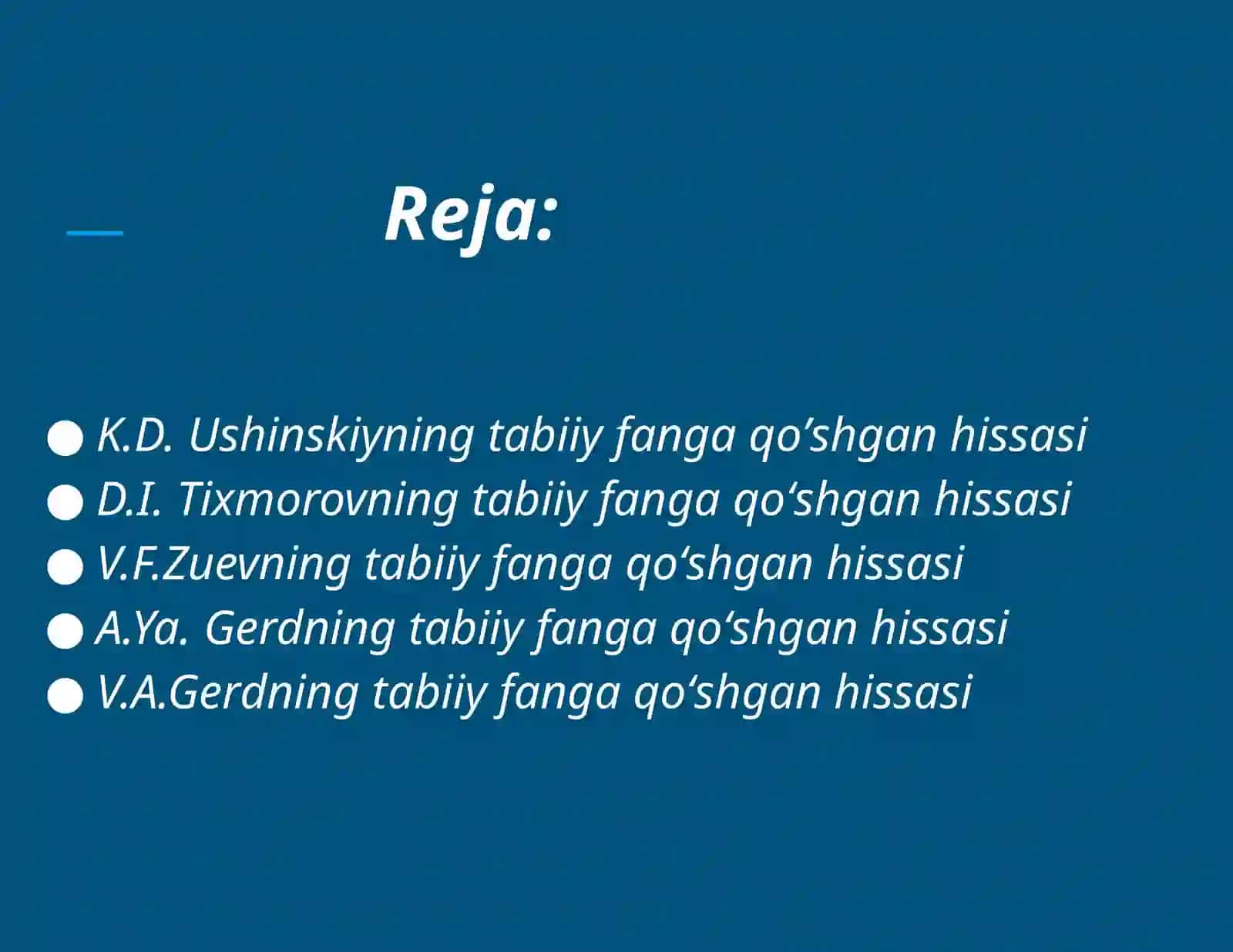 Reja:

● K.D. Ushinskiyning tabiiy fanga qo‘shgan hissasi
● D.I. Tixmorovning tabiiy fanga qo‘shgan hissasi
● V.F.Zuevning tabiiy fanga qo‘shgan hissasi
● A.Ya. Gerdning tabiiy fanga qo‘shgan hissasi
● V.A.Gerdning tabiiy fanga qo‘shgan hissasi